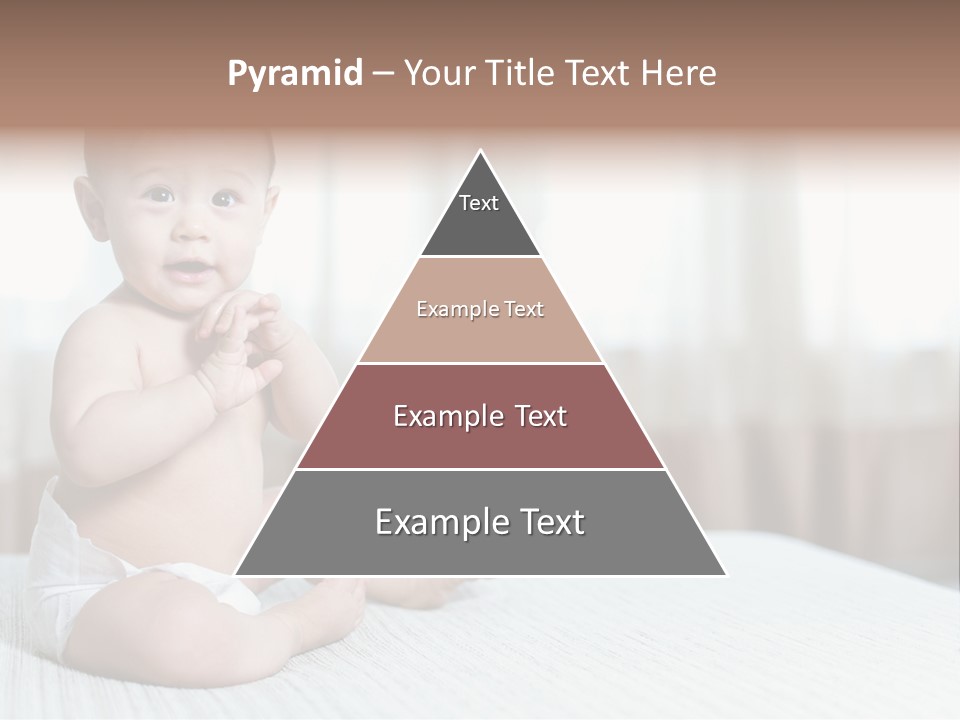 Pyramid – Your Title Text Here

Text

Example Text

Example Text

Example Text